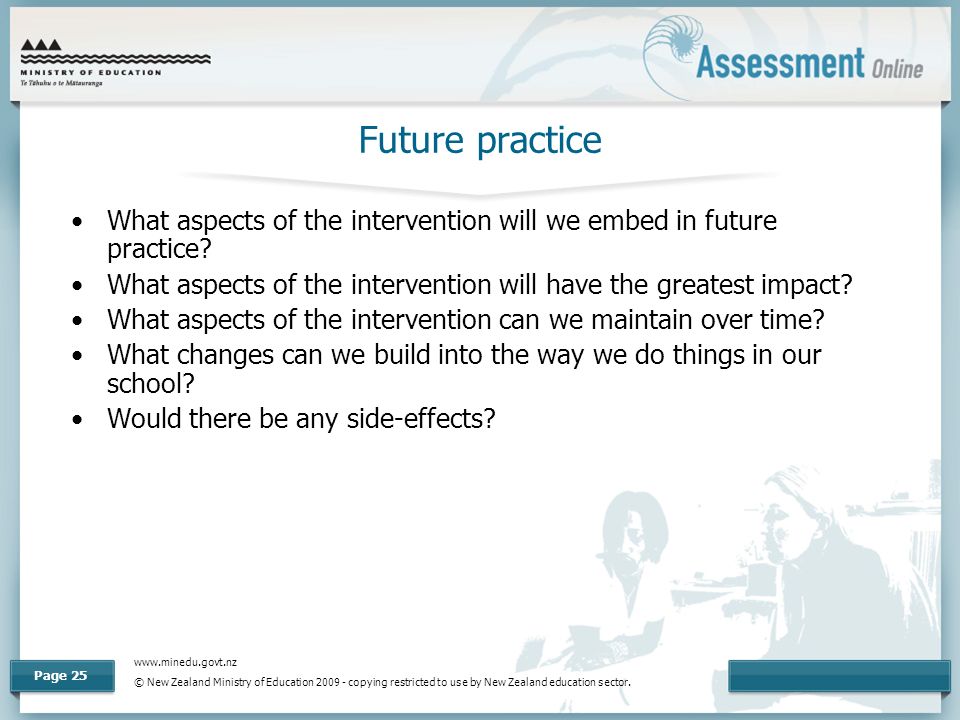 MINISTRY OF EDUCATION
Te Tāhuhu o te Mātauranga

Assessment Online

Future practice

• What aspects of the intervention will we embed in future practice?
• What aspects of the intervention will have the greatest impact?
• What aspects of the intervention can we maintain over time?
• What changes can we build into the way we do things in our school?
• Would there be any side-effects?

Page 25

www.minedu.govt.nz

© New Zealand Ministry of Education 2009 - copying restricted to use by New Zealand education sector.